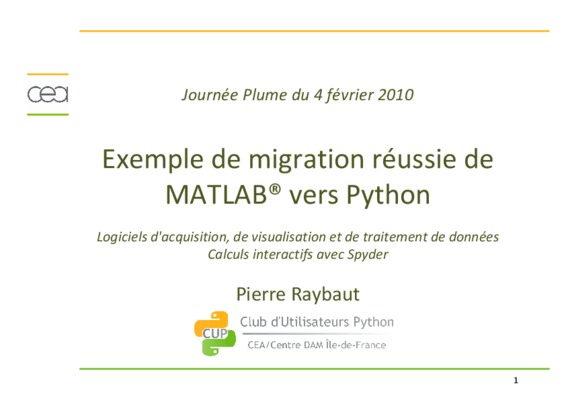 cea

Journée Plume du 4 février 2010

Exemple de migration réussie de MATLAB® vers Python

Logiciels d'acquisition, de visualisation et de traitement de données
Calculs interactifs avec Spyder

Pierre Raybaut

CUP
Club d'Utilisateurs Python
CEA/Centre DAM Île-de-France

1